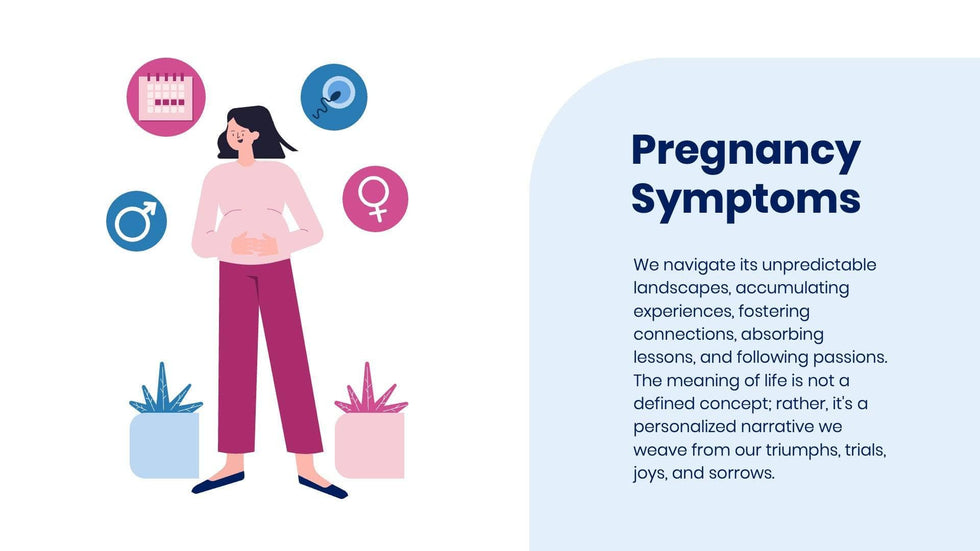 Pregnancy Symptoms

We navigate its unpredictable landscapes, accumulating experiences, fostering connections, absorbing lessons, and following passions. The meaning of life is not a defined concept; rather, it's a personalized narrative we weave from our triumphs, trials, joys, and sorrows.